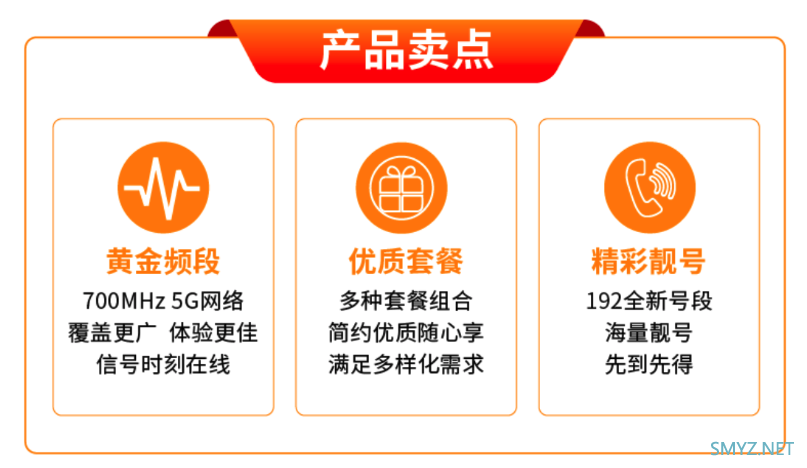 产品卖点

黄金频段
700MHz 5G网络
覆盖更广 体验更佳
信号时刻在线

优质套餐
多种套餐组合
简约优质随心享
满足多样化需求

精彩靓号
192全新号段
海量靓号
先到先得

SMYZ.NET